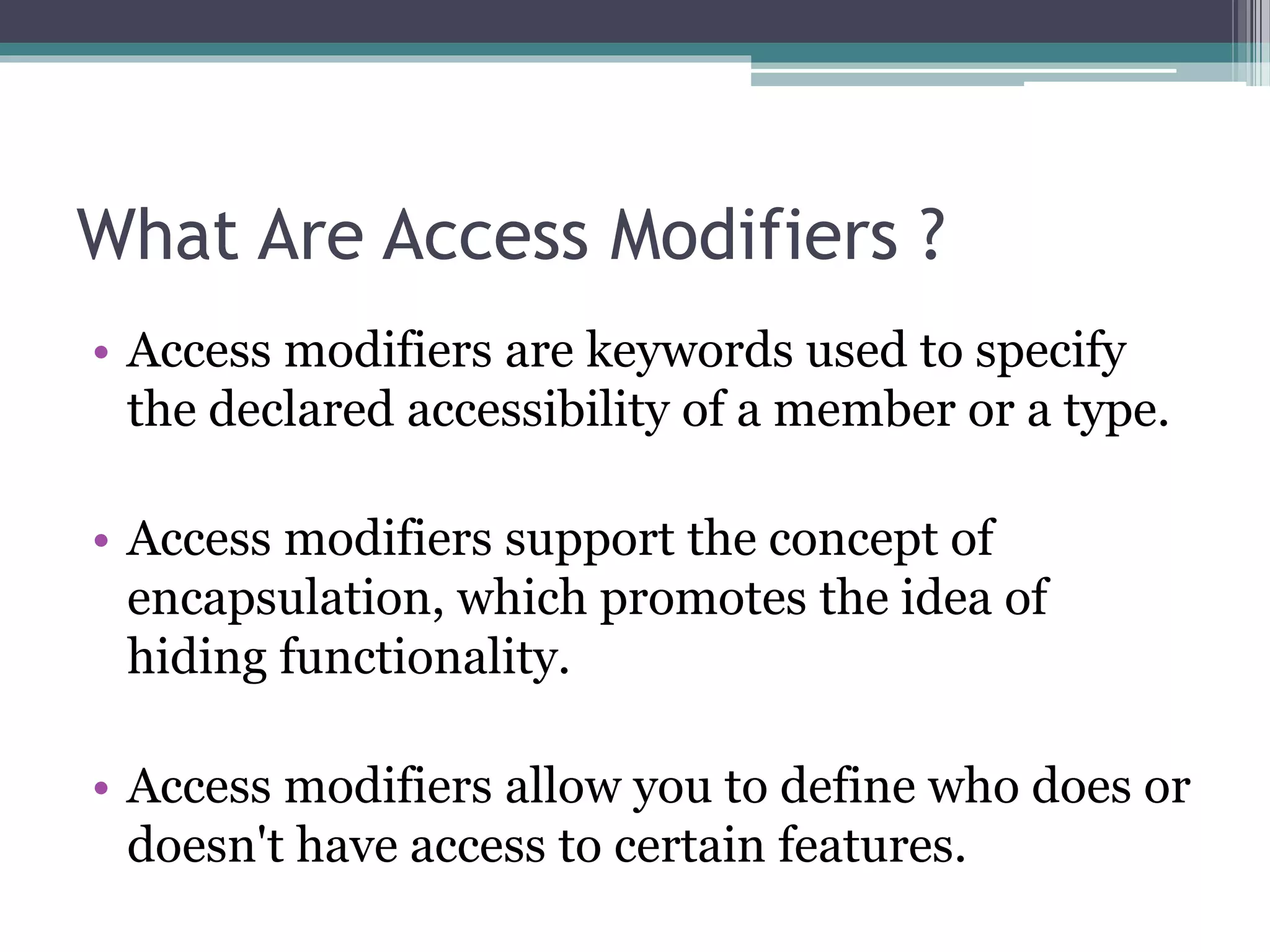 What Are Access Modifiers ?

• Access modifiers are keywords used to specify the declared accessibility of a member or a type.

• Access modifiers support the concept of encapsulation, which promotes the idea of hiding functionality.

• Access modifiers allow you to define who does or doesn't have access to certain features.